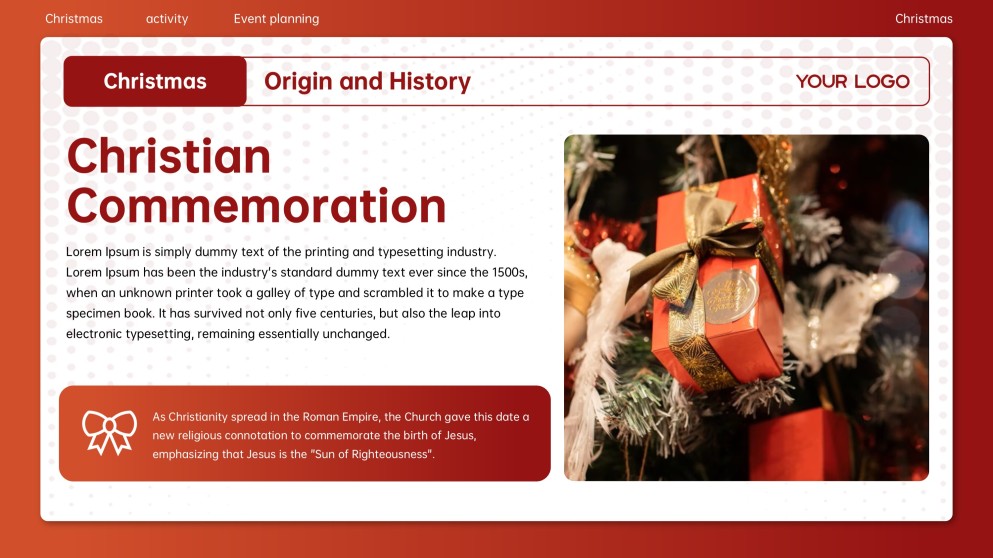 Christmas activity Event planning Christmas

Christmas Origin and History YOUR LOGO

Christian Commemoration

Lorem Ipsum is simply dummy text of the printing and typesetting industry. Lorem Ipsum has been the industry's standard dummy text ever since the 1500s, when an unknown printer took a galley of type and scrambled it to make a type specimen book. It has survived not only five centuries, but also the leap into electronic typesetting, remaining essentially unchanged.

As Christianity spread in the Roman Empire, the Church gave this date a new religious connotation to commemorate the birth of Jesus, emphasizing that Jesus is the "Sun of Righteousness".